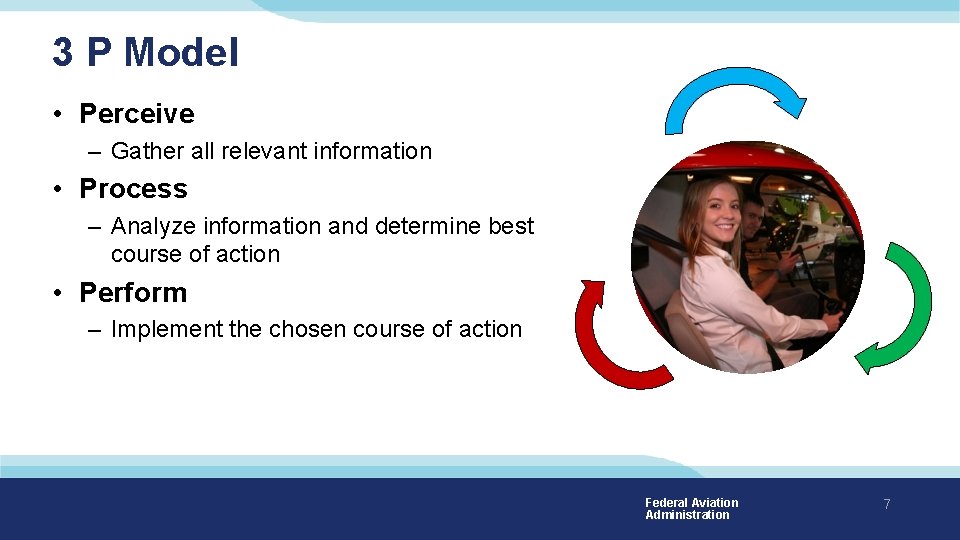 3 P Model

• Perceive

– Gather all relevant information

• Process

– Analyze information and determine best course of action

• Perform

– Implement the chosen course of action

Federal Aviation Administration

7